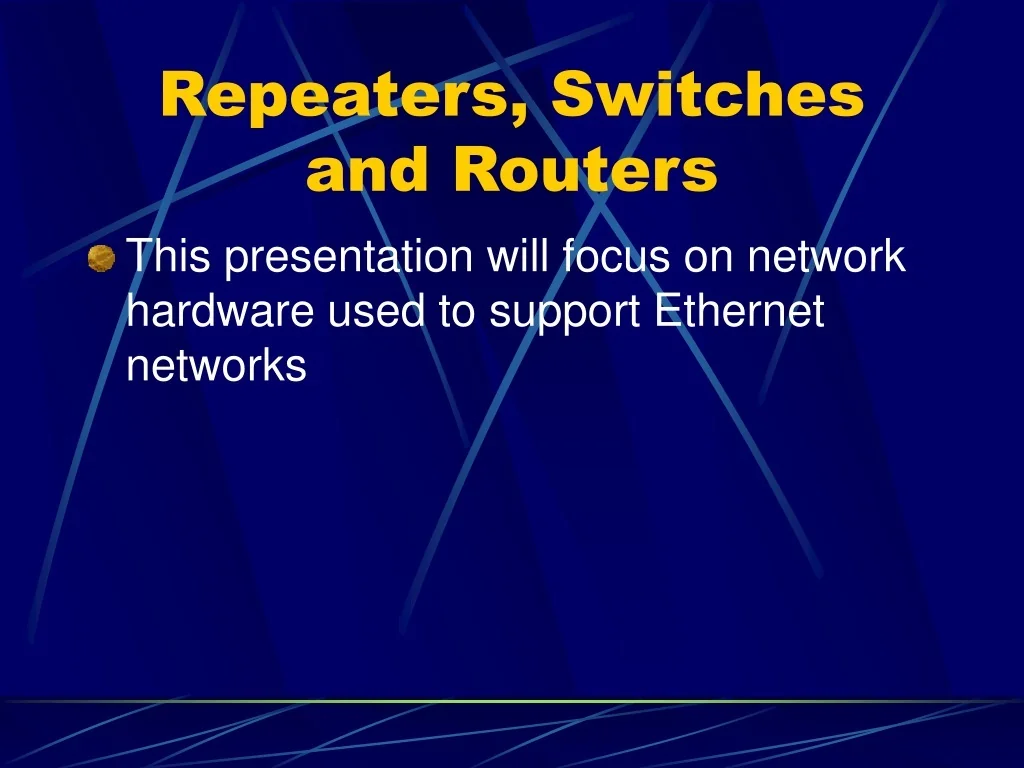 Repeaters, Switches and Routers

• This presentation will focus on network hardware used to support Ethernet networks